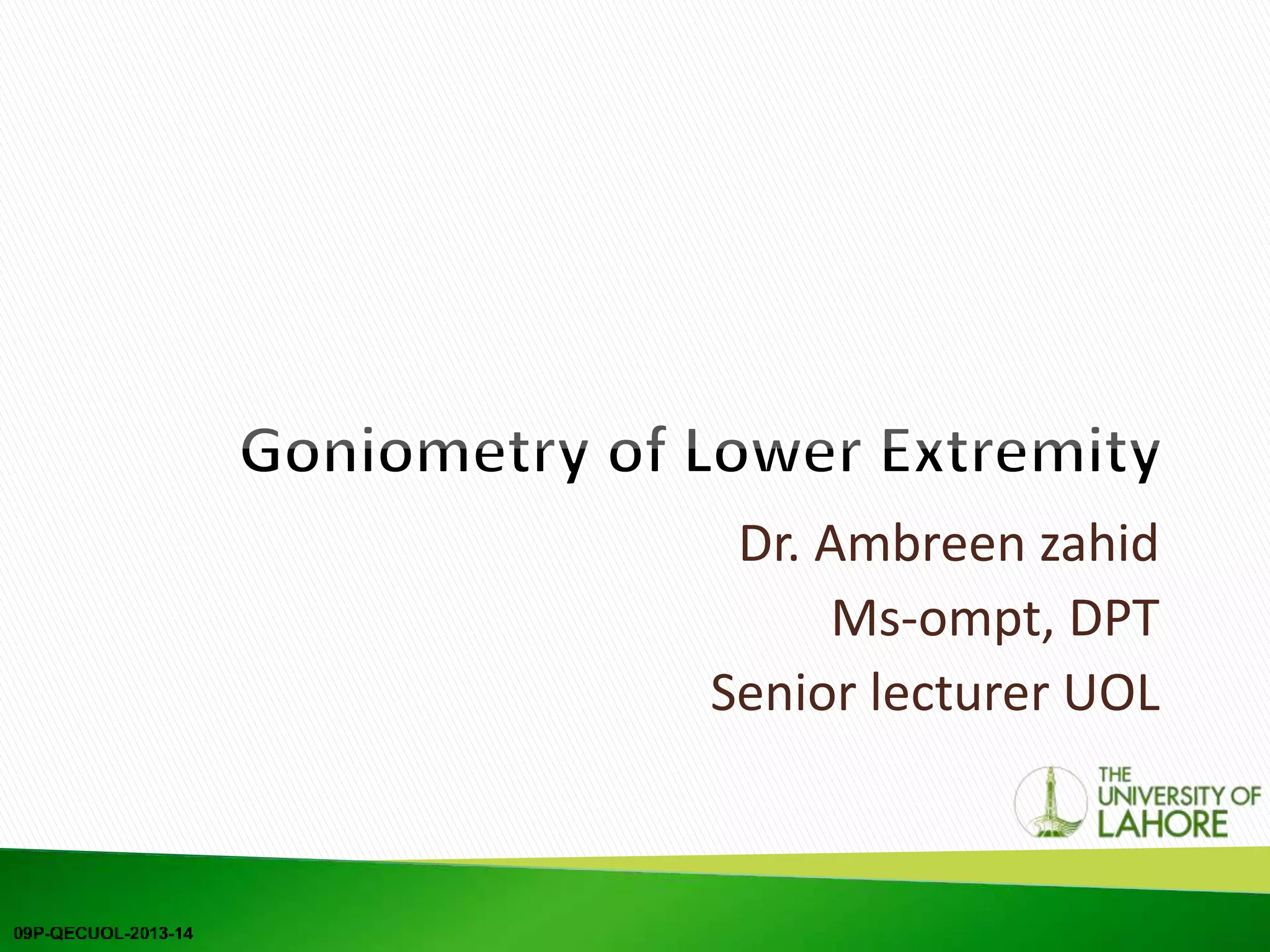 Goniometry of Lower Extremity

Dr. Ambreen zahid
Ms-ompt, DPT
Senior lecturer UOL

THE UNIVERSITY OF LAHORE

09P-QECUOL-2013-14